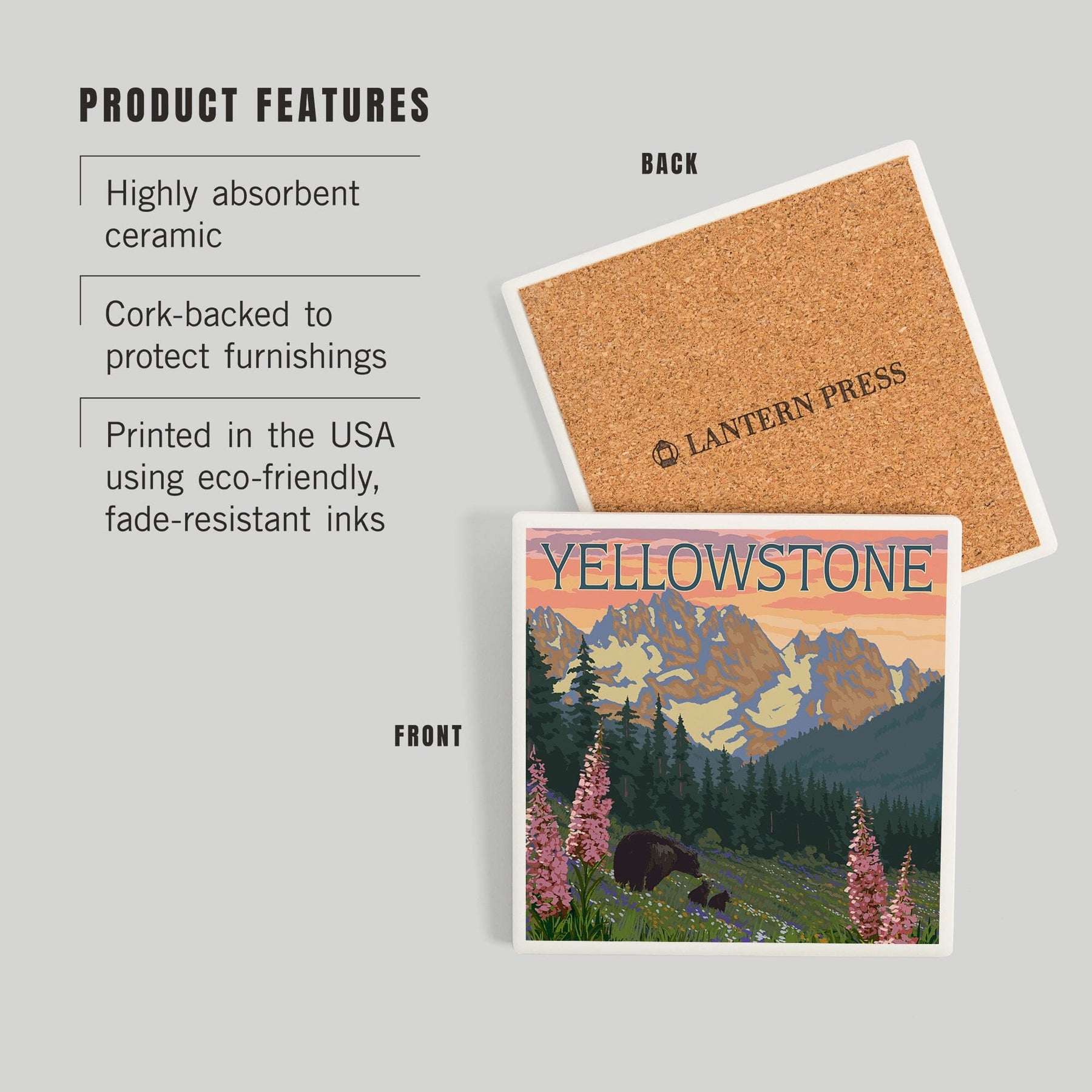 PRODUCT FEATURES

Highly absorbent ceramic

Cork-backed to protect furnishings

Printed in the USA using eco-friendly, fade-resistant inks

BACK

LANTERN PRESS

FRONT

YELLOWSTONE